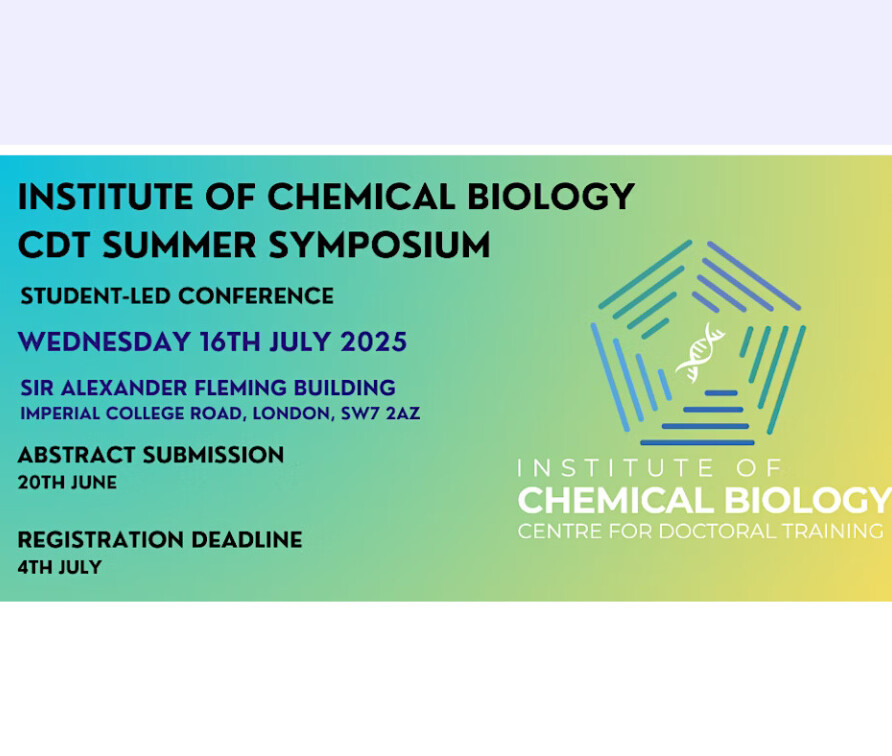 INSTITUTE OF CHEMICAL BIOLOGY
CDT SUMMER SYMPOSIUM

STUDENT-LED CONFERENCE

WEDNESDAY 16TH JULY 2025

SIR ALEXANDER FLEMING BUILDING
IMPERIAL COLLEGE ROAD, LONDON, SW7 2AZ

ABSTRACT SUBMISSION
20TH JUNE

REGISTRATION DEADLINE
4TH JULY

INSTITUTE OF
CHEMICAL BIOLOGY
CENTRE FOR DOCTORAL TRAINING